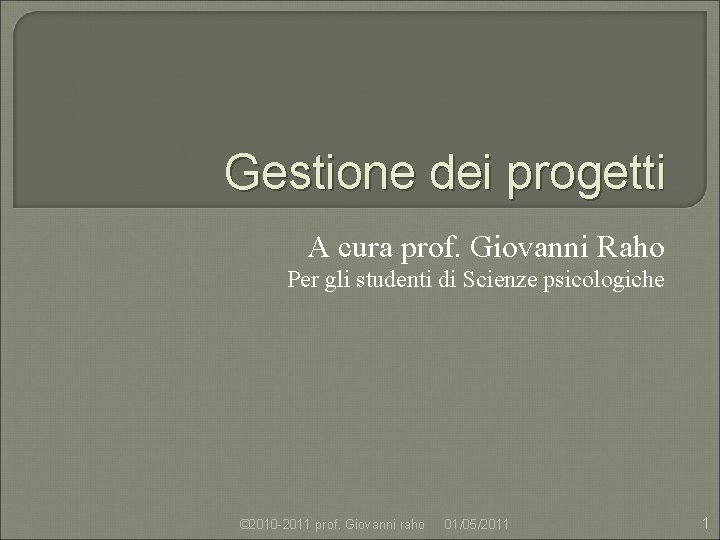 Gestione dei progetti

A cura prof. Giovanni Raho
Per gli studenti di Scienze psicologiche

©2010-2011 prof. Giovanni raho 01/05/2011 1